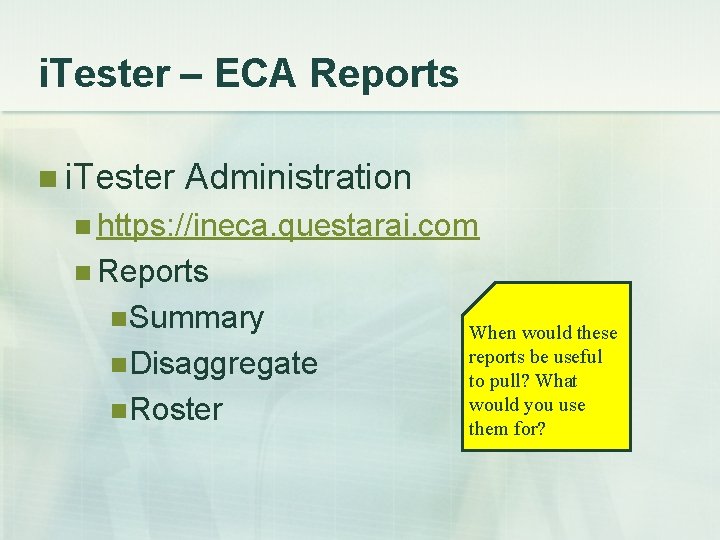 iTester – ECA Reports

iTester Administration

https://ineca.questarai.com

Reports

Summary

Disaggregate

Roster

When would these reports be useful to pull? What would you use them for?